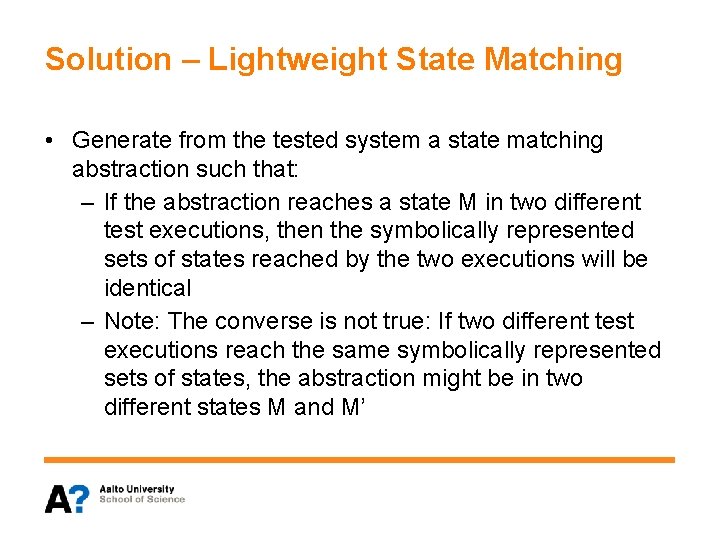 Solution – Lightweight State Matching

• Generate from the tested system a state matching abstraction such that:
– If the abstraction reaches a state M in two different test executions, then the symbolically represented sets of states reached by the two executions will be identical
– Note: The converse is not true: If two different test executions reach the same symbolically represented sets of states, the abstraction might be in two different states M and M'

A?
Aalto University
School of Science